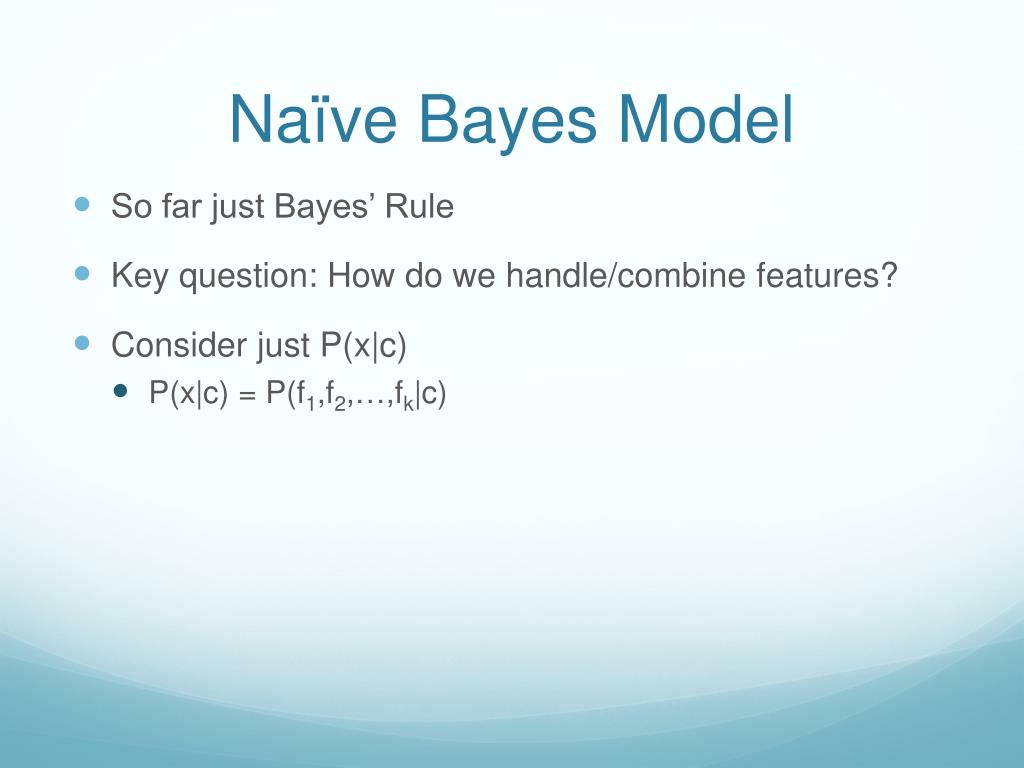 Naïve Bayes Model

So far just Bayes' Rule

Key question: How do we handle/combine features?

Consider just P(x|c)

$P(x|c) = P(f_1,f_2,\ldots,f_k|c)$